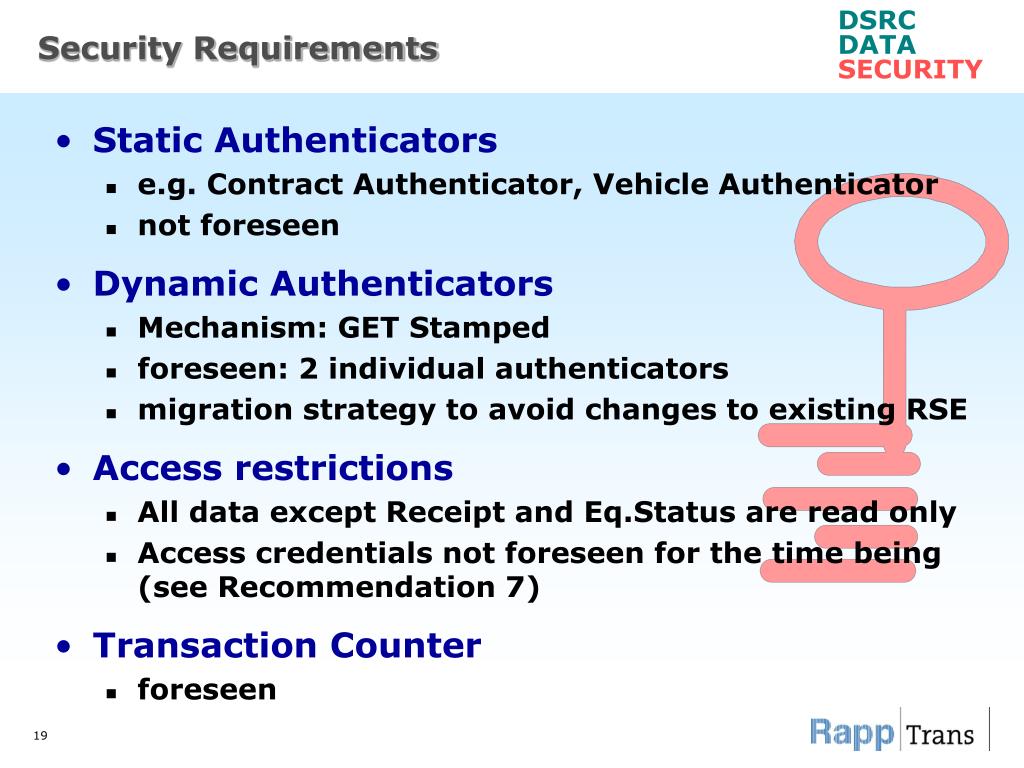 Security Requirements

DSRC
DATA
SECURITY

• Static Authenticators
  ▪ e.g. Contract Authenticator, Vehicle Authenticator
  ▪ not foreseen
• Dynamic Authenticators
  ▪ Mechanism: GET Stamped
  ▪ foreseen: 2 individual authenticators
  ▪ migration strategy to avoid changes to existing RSE
• Access restrictions
  ▪ All data except Receipt and Eq.Status are read only
  ▪ Access credentials not foreseen for the time being (see Recommendation 7)
• Transaction Counter
  ▪ foreseen

19

Rapp Trans